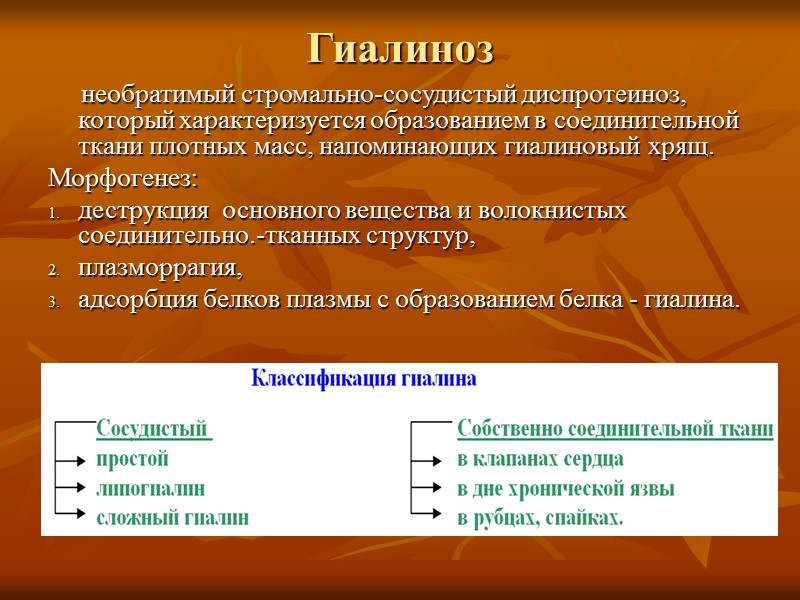 Гиалиноз

необратимый стромально-сосудистый диспротеиноз, который характеризуется образованием в соединительной ткани плотных масс, напоминающих гиалиновый хрящ.

Морфогенез:

1. деструкция основного вещества и волокнистых соединительно.-тканных структур,
2. плазморрагия,
3. адсорбция белков плазмы с образованием белка - гиалина.

Классификация гиалина

Сосудистый
простой
липогиалин
сложный гиалин

Собственно соединительной ткани
в клапанах сердца
в дне хронической язвы
в рубцах, спайках.